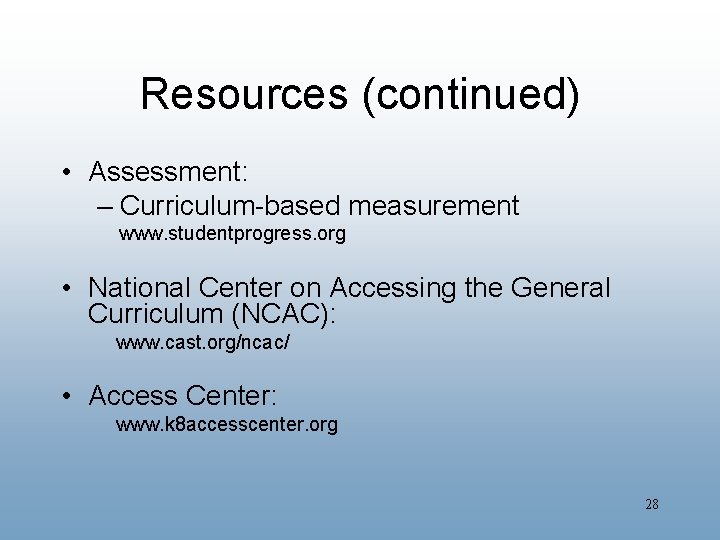 Resources (continued)

• Assessment:
– Curriculum-based measurement
www.studentprogress.org

• National Center on Accessing the General Curriculum (NCAC):
www.cast.org/ncac/

• Access Center:
www.k8accesscenter.org

28